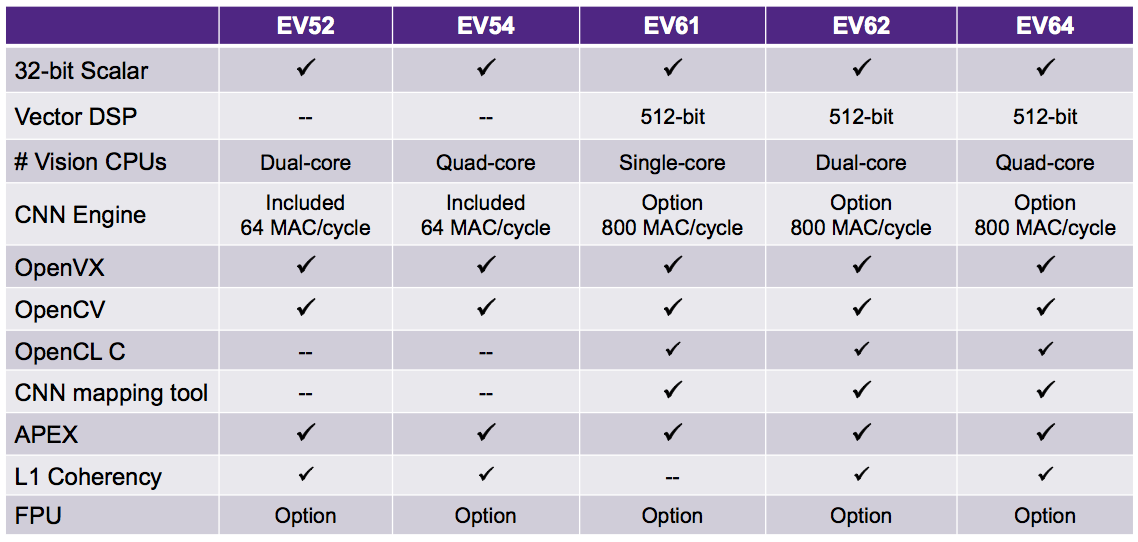 | | EV52 | EV54 | EV61 | EV62 | EV64 |
|---|---|---|---|---|---|
| 32-bit Scalar | ✓ | ✓ | ✓ | ✓ | ✓ |
| Vector DSP | -- | -- | 512-bit | 512-bit | 512-bit |
| # Vision CPUs | Dual-core | Quad-core | Single-core | Dual-core | Quad-core |
| CNN Engine | Included 64 MAC/cycle | Included 64 MAC/cycle | Option 800 MAC/cycle | Option 800 MAC/cycle | Option 800 MAC/cycle |
| OpenVX | ✓ | ✓ | ✓ | ✓ | ✓ |
| OpenCV | ✓ | ✓ | ✓ | ✓ | ✓ |
| OpenCL C | -- | -- | ✓ | ✓ | ✓ |
| CNN mapping tool | -- | -- | ✓ | ✓ | ✓ |
| APEX | ✓ | ✓ | ✓ | ✓ | ✓ |
| L1 Coherency | ✓ | ✓ | -- | ✓ | ✓ |
| FPU | Option | Option | Option | Option | Option |